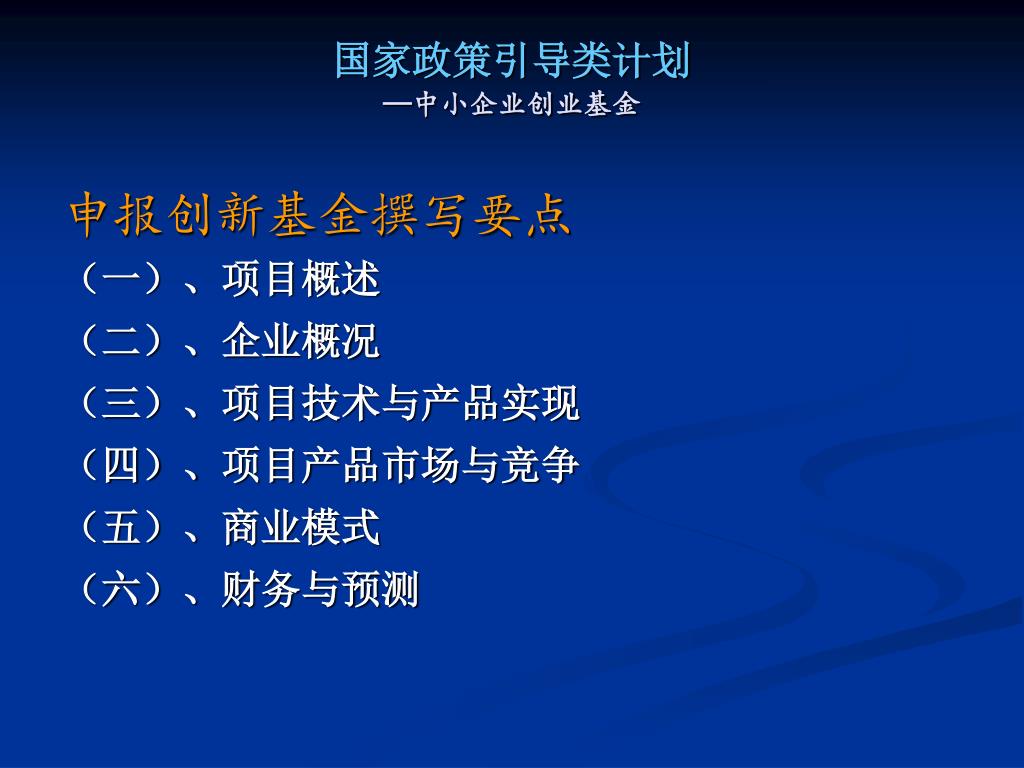 国家政策引导类计划
—中小企业创业基金

申报创新基金撰写要点
（一）、项目概述
（二）、企业概况
（三）、项目技术与产品实现
（四）、项目产品市场与竞争
（五）、商业模式
（六）、财务与预测